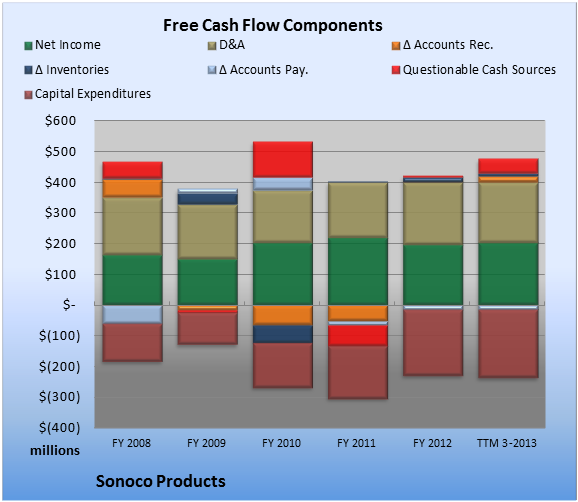 Free Cash Flow Components

Net Income
D&A
Δ Accounts Rec.
Δ Inventories
Δ Accounts Pay.
Questionable Cash Sources
Capital Expenditures

$600
$500
$400
$300
$200
$100
$-
$(100)
$(200)
$(300)
$(400)
millions

FY 2008
FY 2009
FY 2010
FY 2011
FY 2012
TTM 3-2013

Sonoco Products